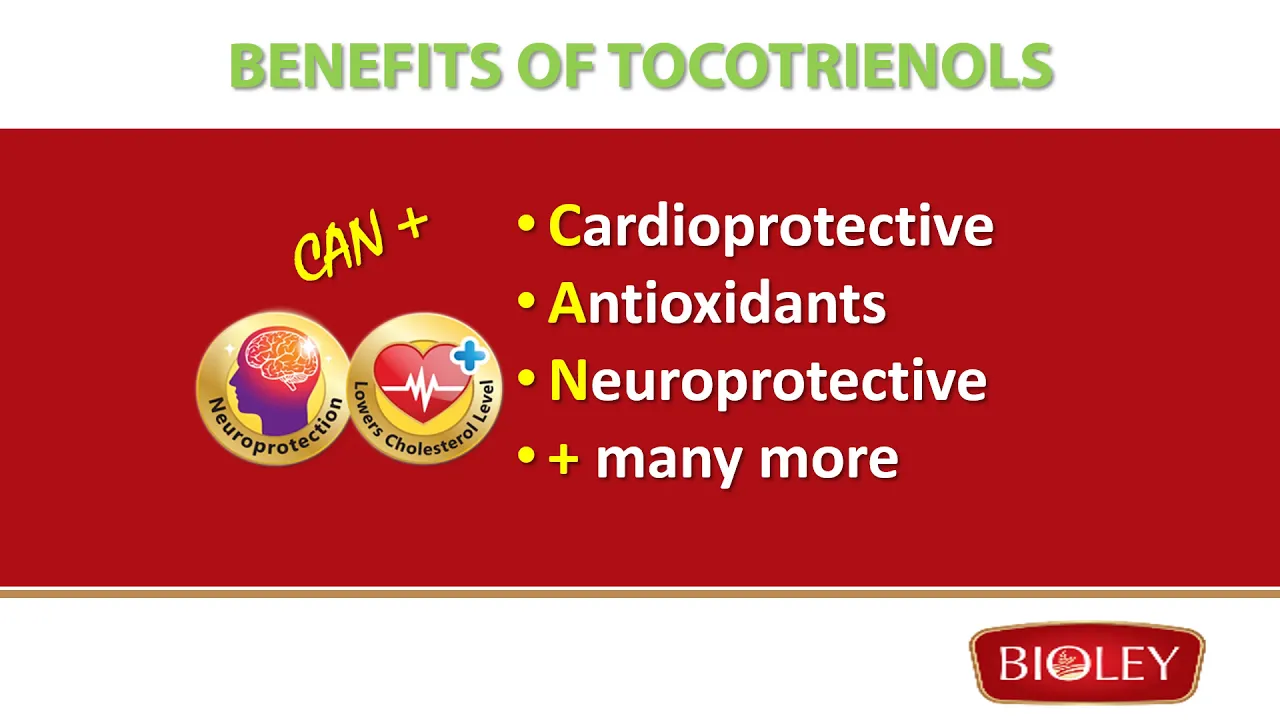 BENEFITS OF TOCOTRIENOLS

CAN +

Neuroprotection

Lowers Cholesterol Level

• Cardioprotective
• Antioxidants
• Neuroprotective
• + many more

BIOLEY